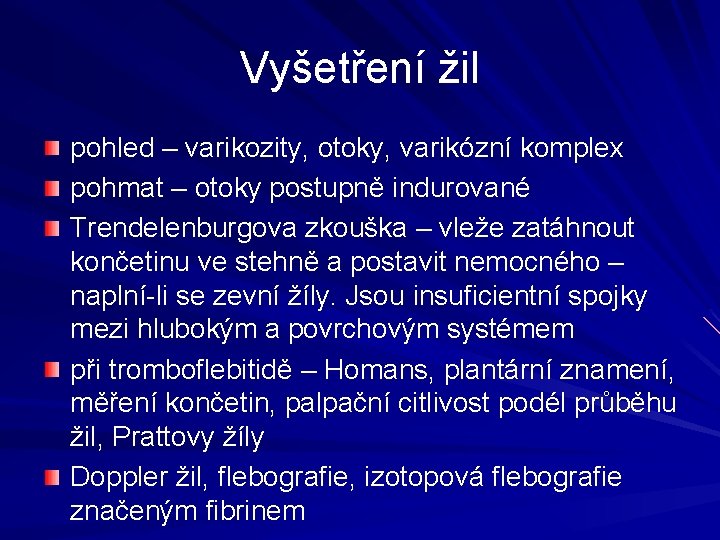 Vyšetření žil

pohled – varikozity, otoky, varikózní komplex

pohmat – otoky postupně indurované

Trendelenburgova zkouška – vleže zatáhnout končetinu ve stehně a postavit nemocného – naplní-li se zevní žíly. Jsou insuficientní spojky mezi hlubokým a povrchovým systémem

při tromboflebitidě – Homans, plantární znamení, měření končetin, palpační citlivost podél průběhu žil, Prattovy žíly

Doppler žil, flebografie, izotopová flebografie značeným fibrinem